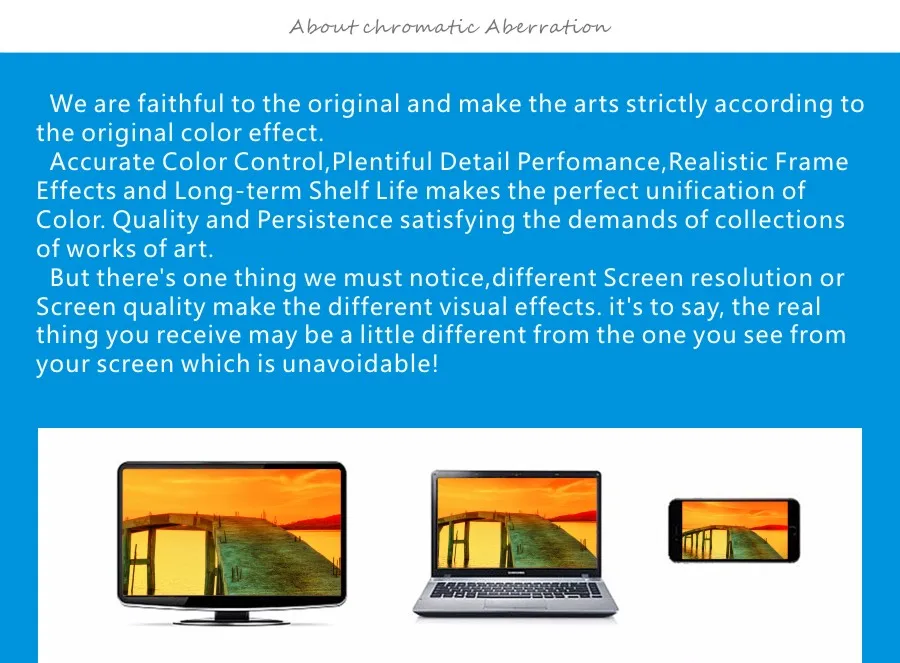 About chromatic Aberration

We are faithful to the original and make the arts strictly according to the original color effect.

Accurate Color Control,Plentiful Detail Perfomance,Realistic Frame Effects and Long-term Shelf Life makes the perfect unification of Color. Quality and Persistence satisfying the demands of collections of works of art.

But there's one thing we must notice,different Screen resolution or Screen quality make the different visual effects. it's to say, the real thing you receive may be a little different from the one you see from your screen which is unavoidable!

SAMSUNG